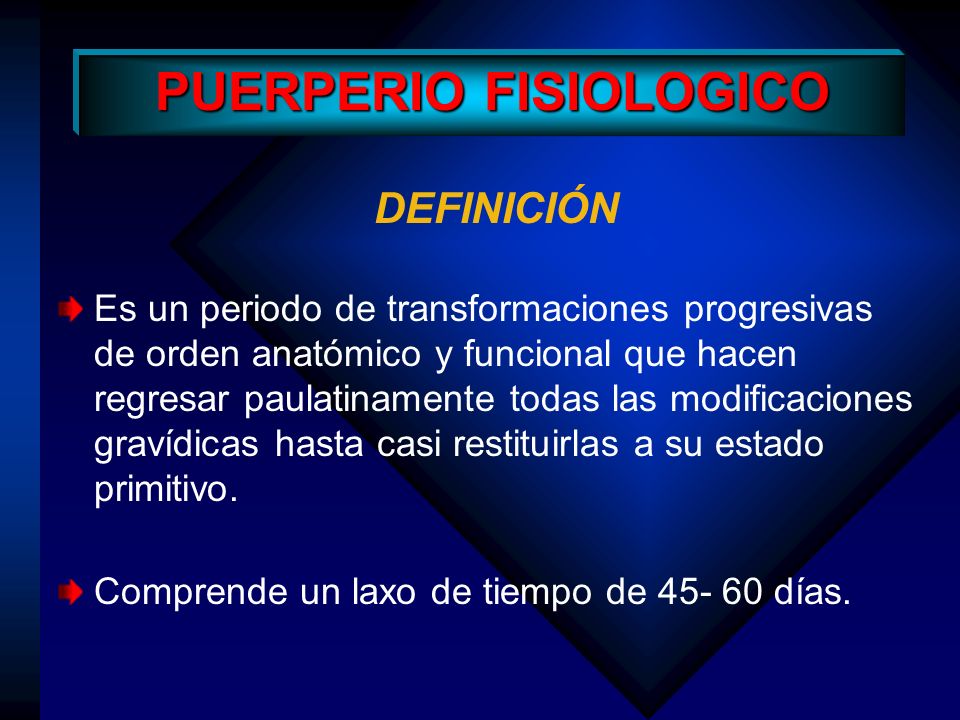 PUERPERIO FISIOLOGICO

DEFINICIÓN

Es un periodo de transformaciones progresivas de orden anatómico y funcional que hacen regresar paulatinamente todas las modificaciones gravídicas hasta casi restituirlas a su estado primitivo.

Comprende un laxo de tiempo de 45- 60 días.